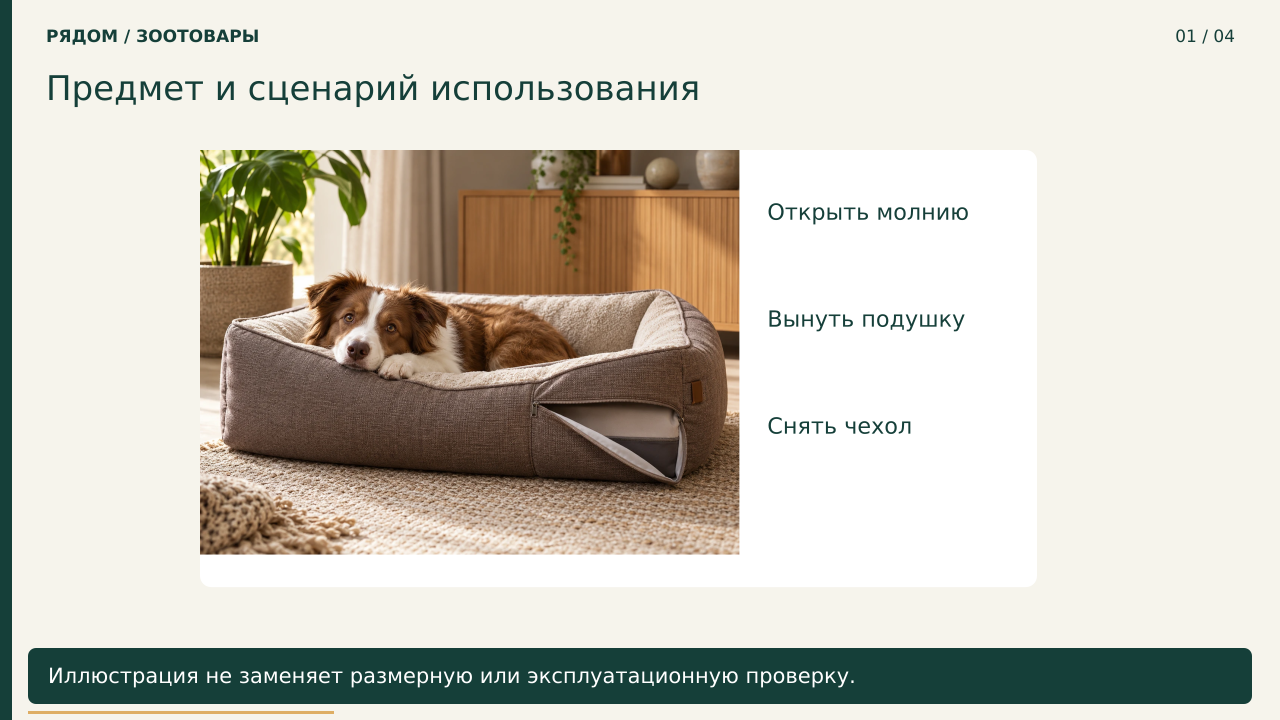 РЯДОМ / ЗООТОВАРЫ

01 / 04

Предмет и сценарий использования

Открыть молнию

Вынуть подушку

Снять чехол

Иллюстрация не заменяет размерную или эксплуатационную проверку.